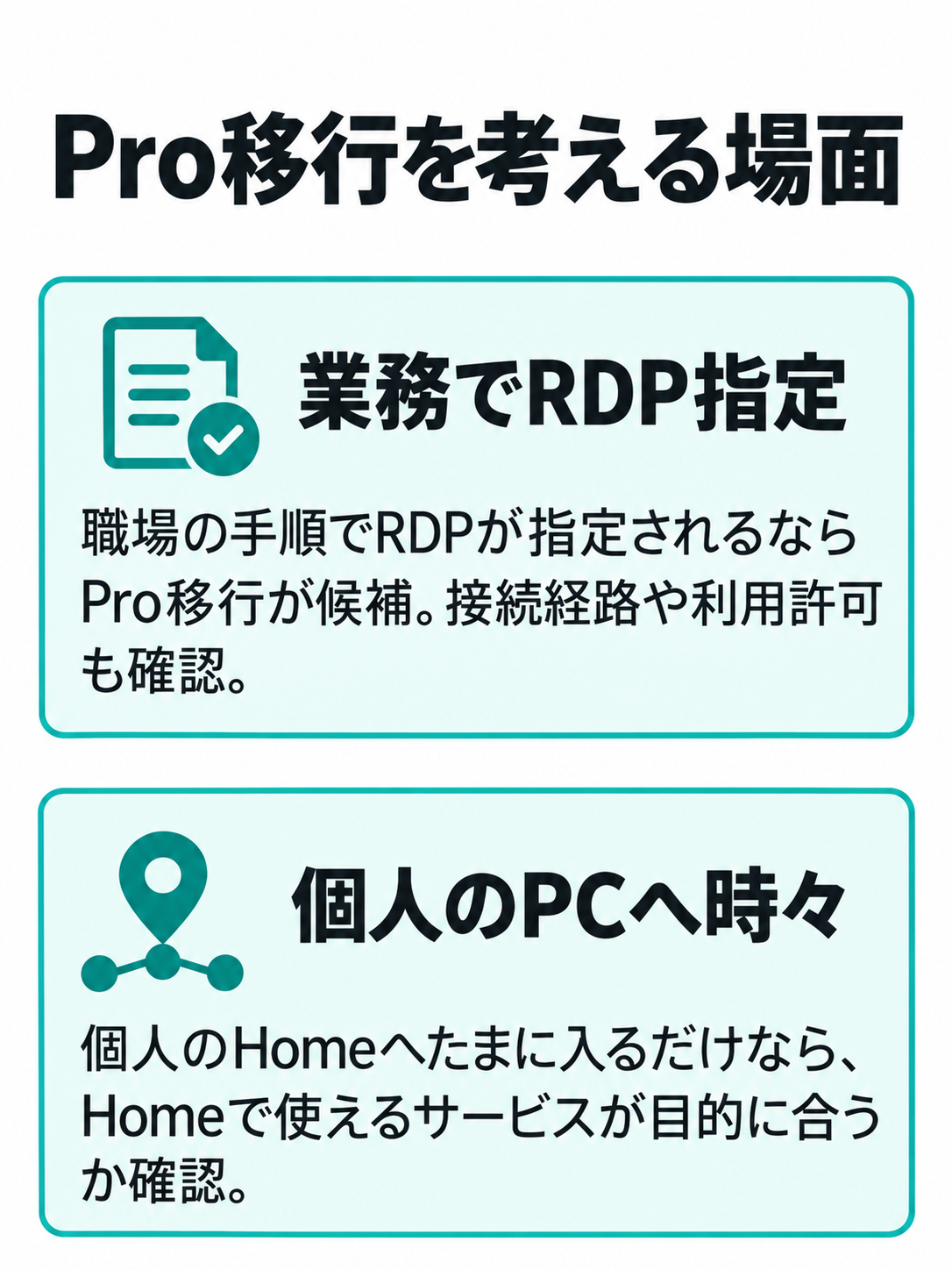 Pro移行を考える場面

業務でRDP指定

職場の手順でRDPが指定されるならPro移行が候補。接続経路や利用許可も確認。

個人のPCへ時々

個人のHomeへたまに入るだけなら、Homeで使えるサービスが目的に合うか確認。